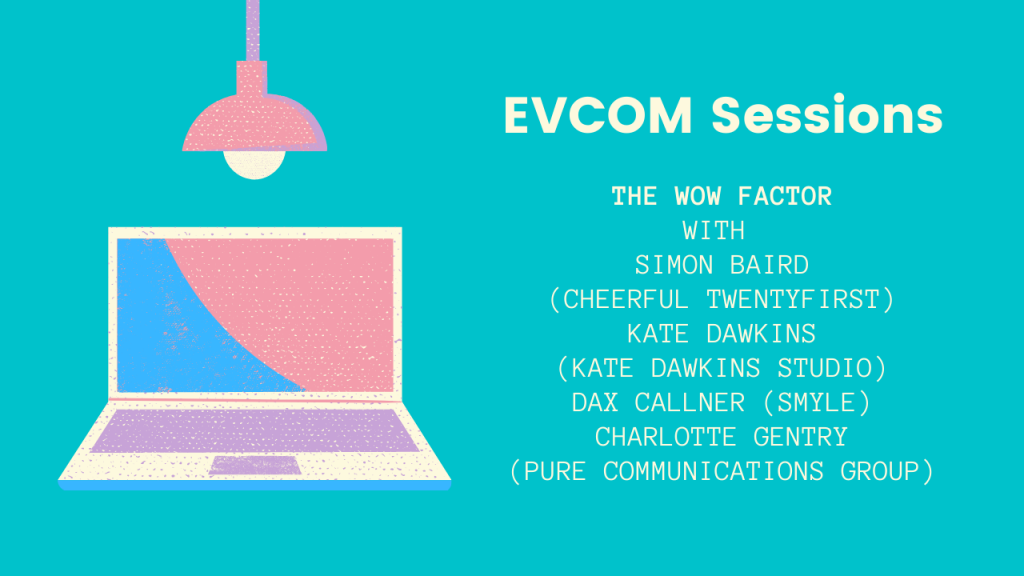 EVCOM Sessions

THE WOW FACTOR
WITH
SIMON BAIRD
(CHEERFUL TWENTYFIRST)
KATE DAWKINS
(KATE DAWKINS STUDIO)
DAX CALLNER (SMYLE)
CHARLOTTE GENTRY
(PURE COMMUNICATIONS GROUP)